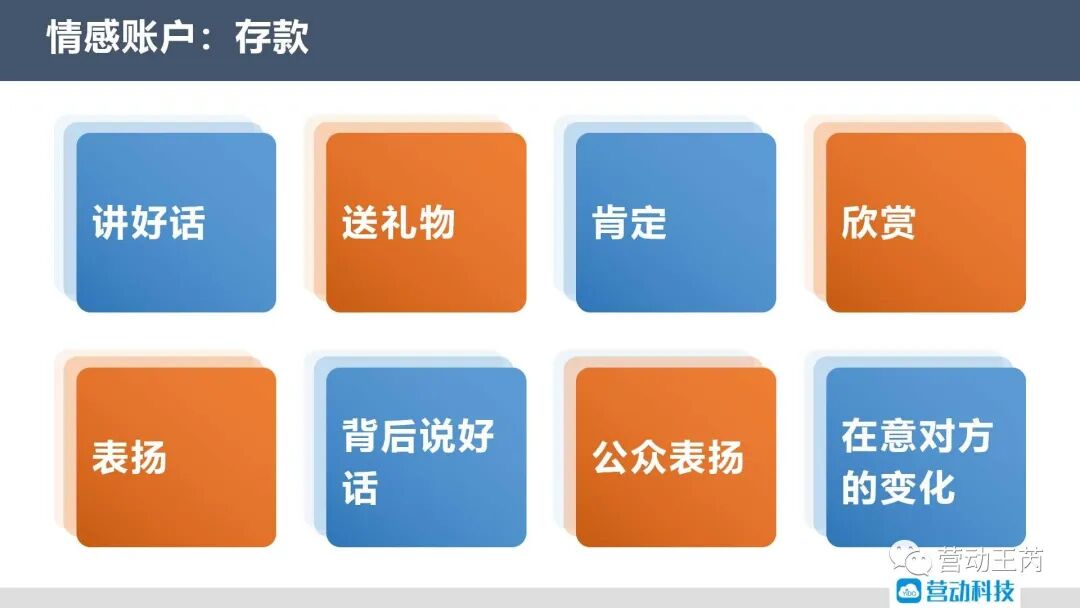 情感账户：存款

讲好话

送礼物

肯定

欣赏

表扬

背后说好话

公众表扬

在意对方的变化

营动王芮

营动科技